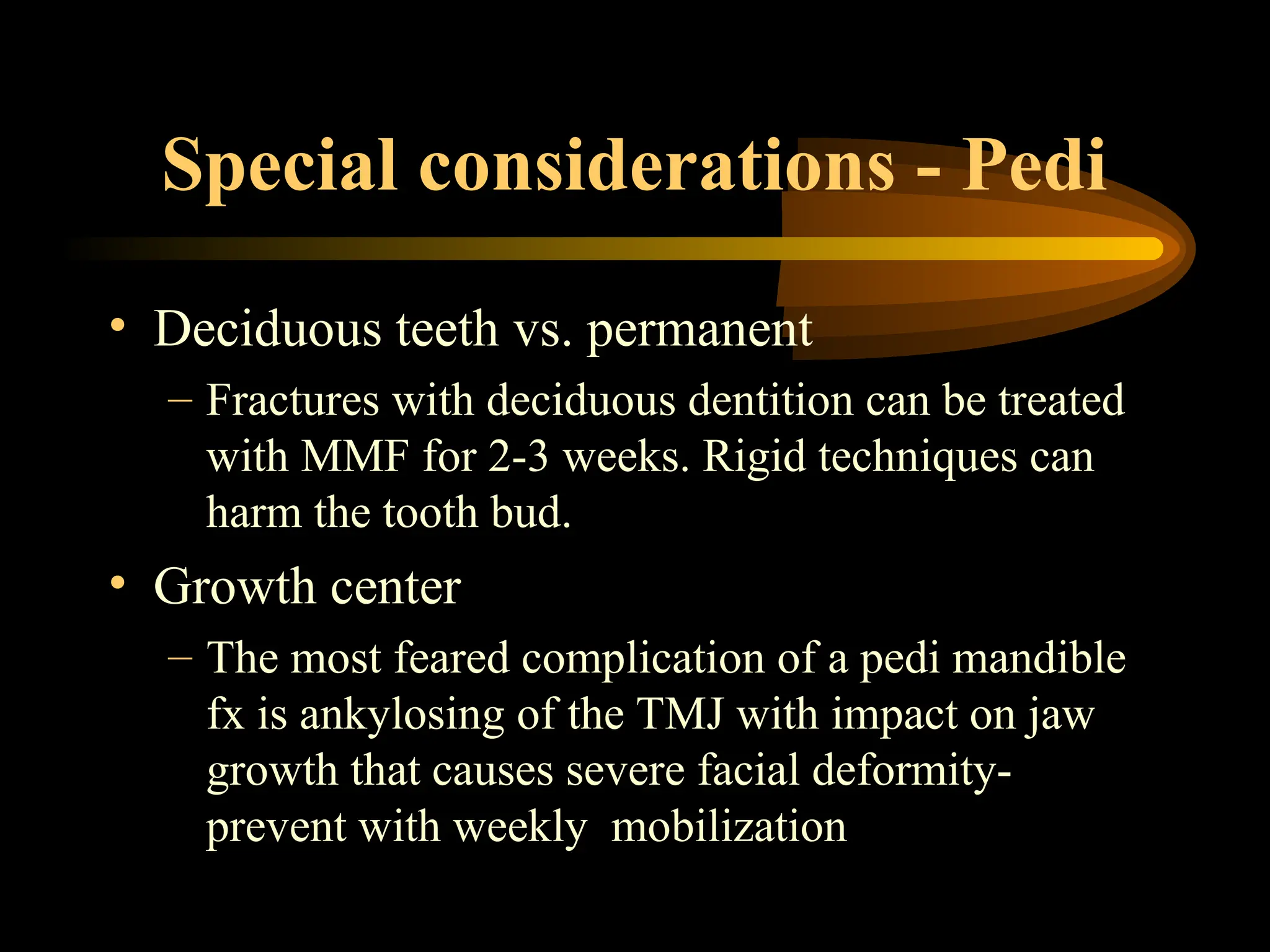 Special considerations - Pedi

• Deciduous teeth vs. permanent
  – Fractures with deciduous dentition can be treated with MMF for 2-3 weeks. Rigid techniques can harm the tooth bud.

• Growth center
  – The most feared complication of a pedi mandible fx is ankylosing of the TMJ with impact on jaw growth that causes severe facial deformity- prevent with weekly mobilization